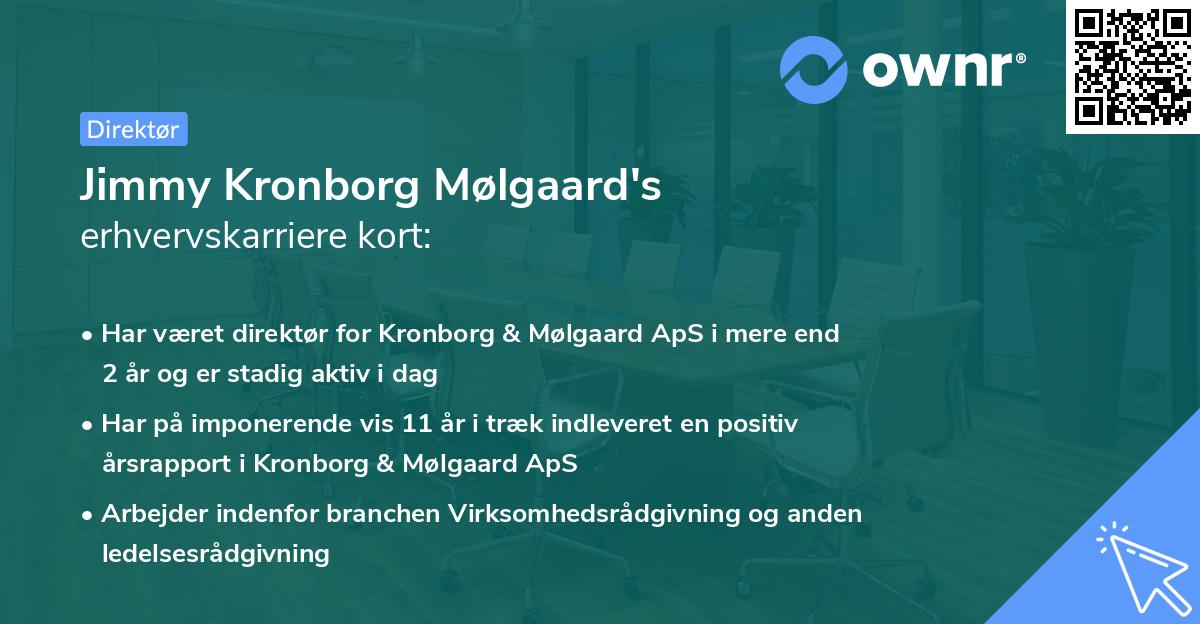 ownr®

Direktør

Jimmy Kronborg Mølgaard's
erhvervskarriere kort:

• Har været direktør for Kronborg & Mølgaard ApS i mere end 2 år og er stadig aktiv i dag

• Har på imponerende vis 11 år i træk indleveret en positiv årsrapport i Kronborg & Mølgaard ApS

• Arbejder indenfor branchen Virksomhedsrådgivning og anden ledelsesrådgivning